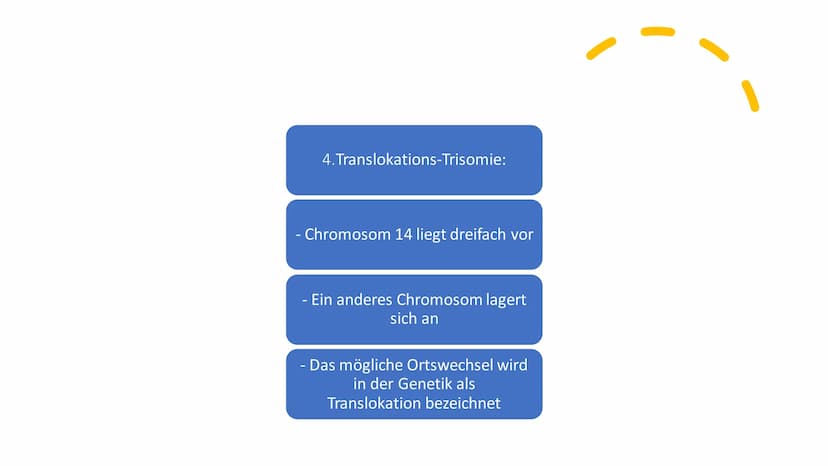 4.Translokations-Trisomie:

- Chromosom 14 liegt dreifach vor

- Ein anderes Chromosom lagert sich an

- Das mögliche Ortswechsel wird in der Genetik als Translokation bezeichnet